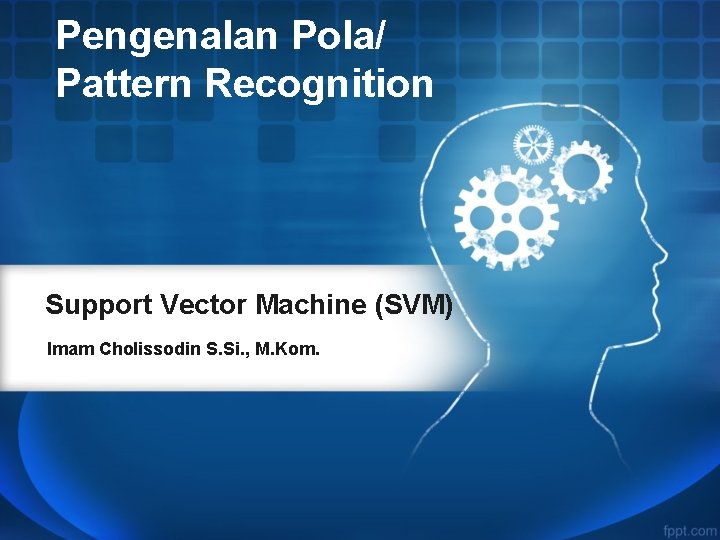 Pengenalan Pola/
Pattern Recognition

Support Vector Machine (SVM)

Imam Cholissodin S.Si., M.Kom.

fppt.com